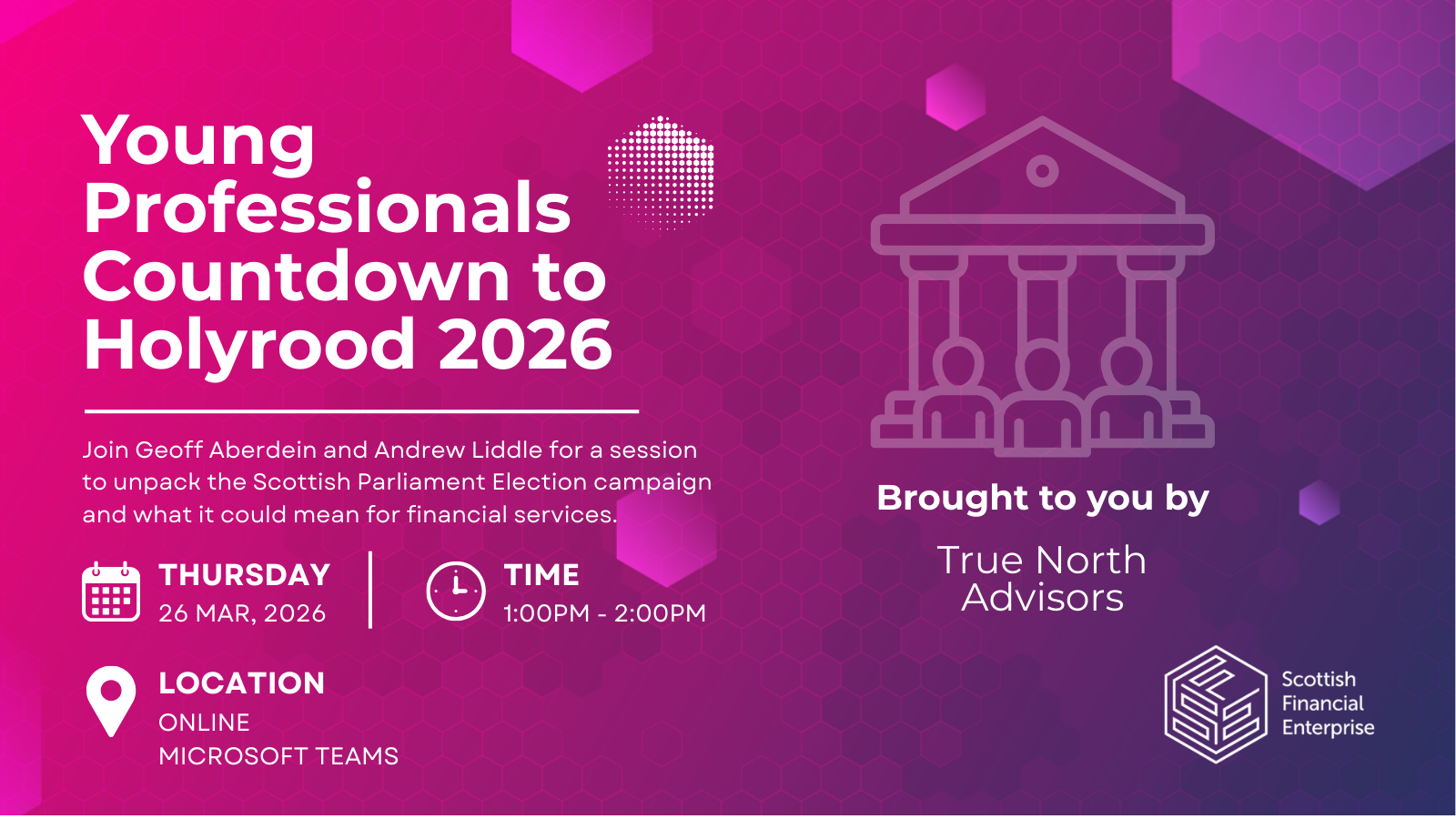 Young Professionals Countdown to Holyrood 2026

Join Geoff Aberdein and Andrew Liddle for a session to unpack the Scottish Parliament Election campaign and what it could mean for financial services.

THURSDAY
26 MAR, 2026

TIME
1:00PM - 2:00PM

LOCATION
ONLINE
MICROSOFT TEAMS

Brought to you by

True North Advisors

Scottish Financial Enterprise